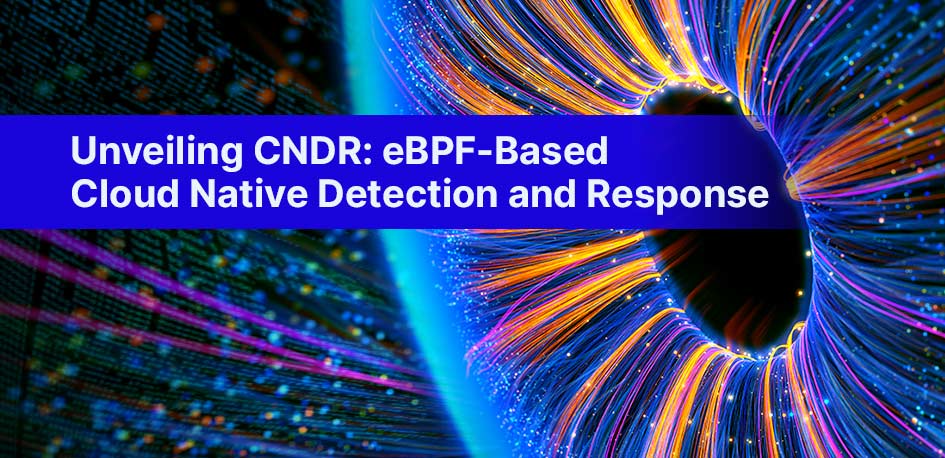 Unveiling CNDR: eBPF-Based
Cloud Native Detection and Response